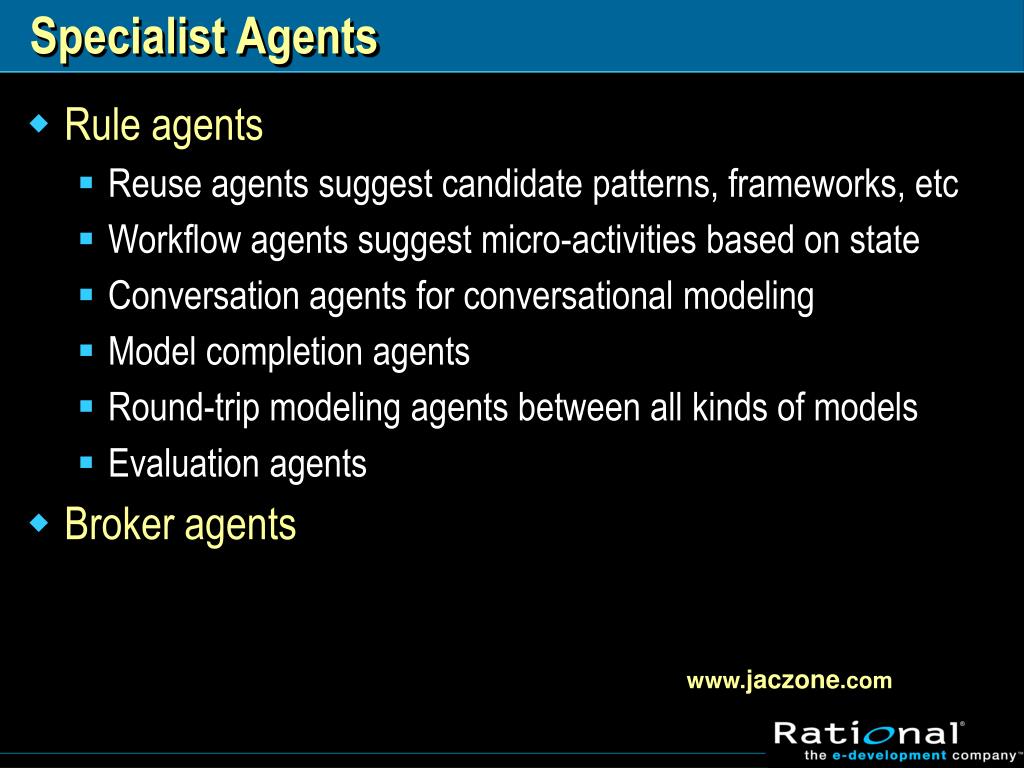 Specialist Agents

Rule agents

Reuse agents suggest candidate patterns, frameworks, etc

Workflow agents suggest micro-activities based on state

Conversation agents for conversational modeling

Model completion agents

Round-trip modeling agents between all kinds of models

Evaluation agents

Broker agents

www.jaczone.com

Rational®
the e-development company™